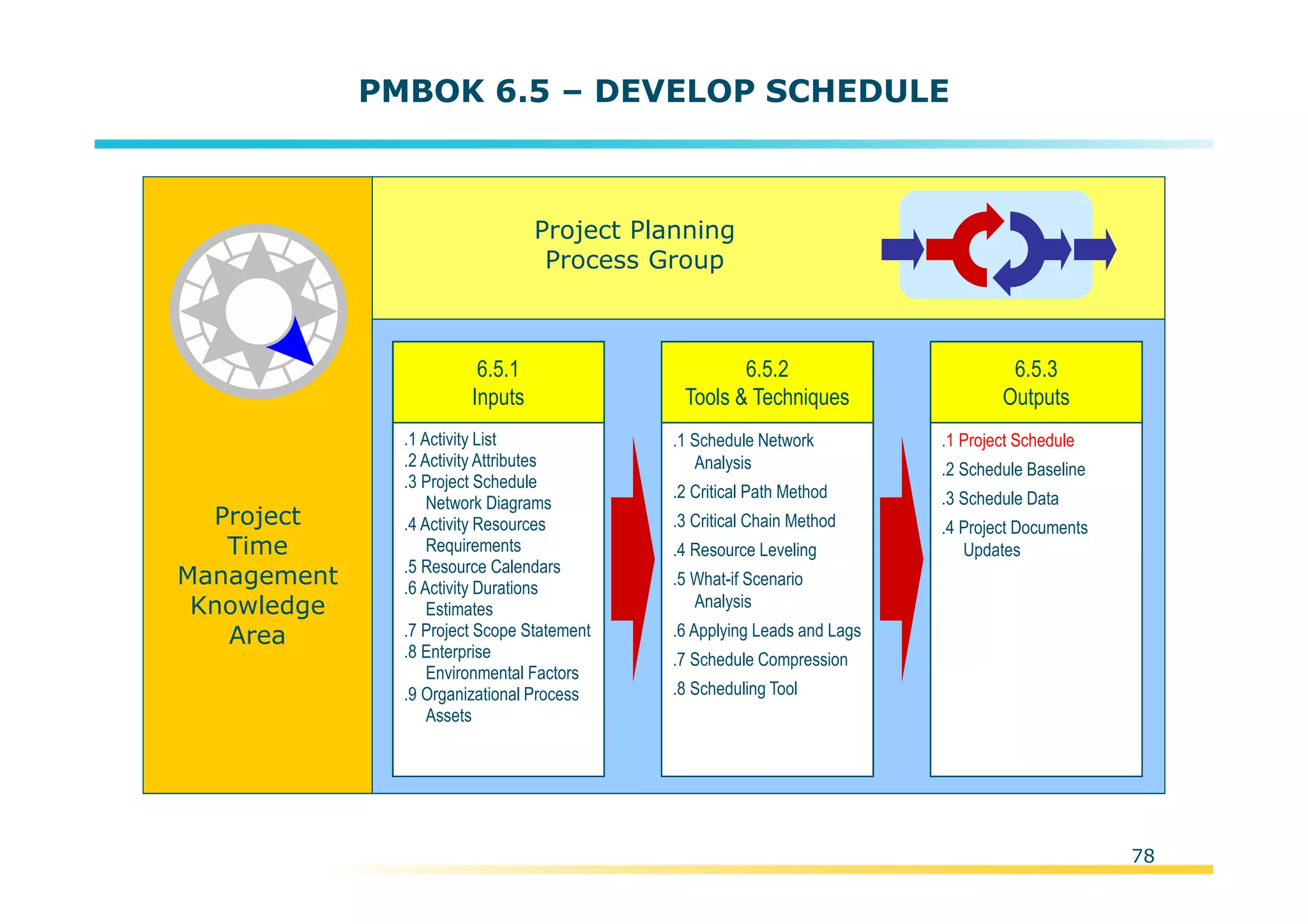 PMBOK 6.5 – DEVELOP SCHEDULE

Project Time Management Knowledge Area

Project Planning Process Group

6.5.1
Inputs

.1 Activity List
.2 Activity Attributes
.3 Project Schedule Network Diagrams
.4 Activity Resources Requirements
.5 Resource Calendars
.6 Activity Durations Estimates
.7 Project Scope Statement
.8 Enterprise Environmental Factors
.9 Organizational Process Assets

6.5.2
Tools & Techniques

.1 Schedule Network Analysis
.2 Critical Path Method
.3 Critical Chain Method
.4 Resource Leveling
.5 What-if Scenario Analysis
.6 Applying Leads and Lags
.7 Schedule Compression
.8 Scheduling Tool

6.5.3
Outputs

.1 Project Schedule
.2 Schedule Baseline
.3 Schedule Data
.4 Project Documents Updates

78